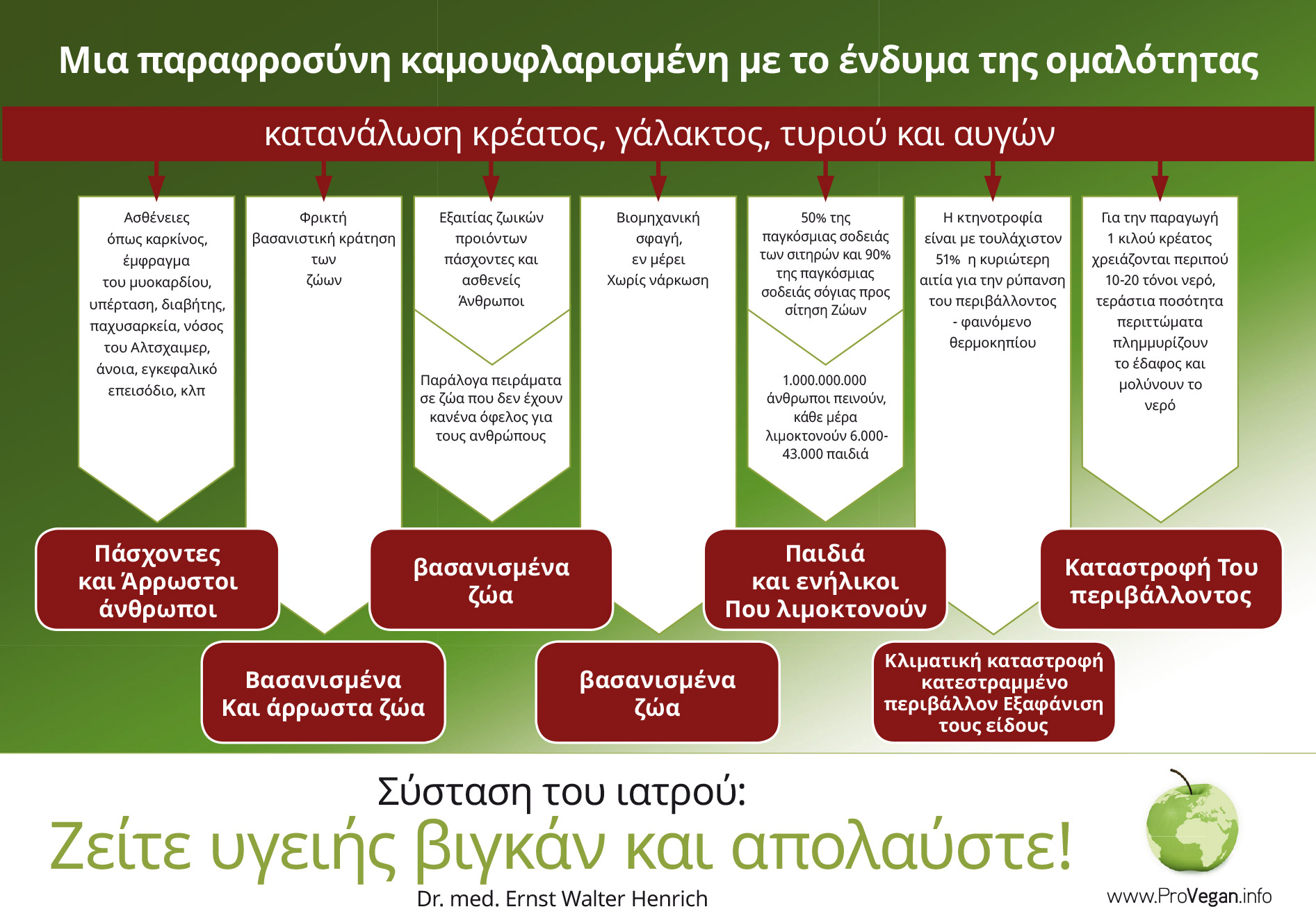 Μια παραφροσύνη καμουφλαρισμένη με το ένδυμα της ομαλότητας

κατανάλωση κρέατος, γάλακτος, τυριού και αυγών

Ασθένειες όπως καρκίνος, έμφραγμα του μυοκαρδίου, υπέρταση, διαβήτης, παχυσαρκεία, νόσος του Αλτσχαιμερ, άνοια, εγκεφαλικό επεισόδιο, κλπ

Φρικτή βασανιστική κράτηση των ζώων

Εξαιτίας ζωικών προιόντων πάσχοντες και ασθενείς Άνθρωποι

Παράλογα πειράματα σε ζώα που δεν έχουν κανένα όφελος για τους ανθρώπους

Βιομηχανική σφαγή, εν μέρει Χωρίς νάρκωση

50% της παγκόσμιας σοδειάς των σιτηρών και 90% της παγκόσμιας σοδειάς σόγιας προς σίτηση Ζώων

1.000.000.000 άνθρωποι πεινούν, κάθε μέρα λιμοκτονούν 6.000-43.000 παιδιά

Η κτηνοτροφία είναι με τουλάχιστον 51% η κυριώτερη αιτία για την ρύπανση του περιβάλλοντος - φαινόμενο θερμοκηπίου

Για την παραγωγή 1 κιλού κρέατος χρειάζονται περιπού 10-20 τόνοι νερό, τεράστια ποσότητα περιττώματα πλημμυρίζουν το έδαφος και μολύνουν το νερό

Πάσχοντες και Άρρωστοι άνθρωποι

βασανισμένα ζώα

Παιδιά και ενήλικοι Που λιμοκτονούν

Καταστροφή Του περιβάλλοντος

Βασανισμένα Και άρρωστα ζώα

βασανισμένα ζώα

Κλιματική καταστροφή κατεστραμμένο περιβάλλον Εξαφάνιση τους είδους

Σύσταση του ιατρού:
Ζείτε υγειής βιγκάν και απολαύστε!
Dr. med. Ernst Walter Henrich

www.ProVegan.info